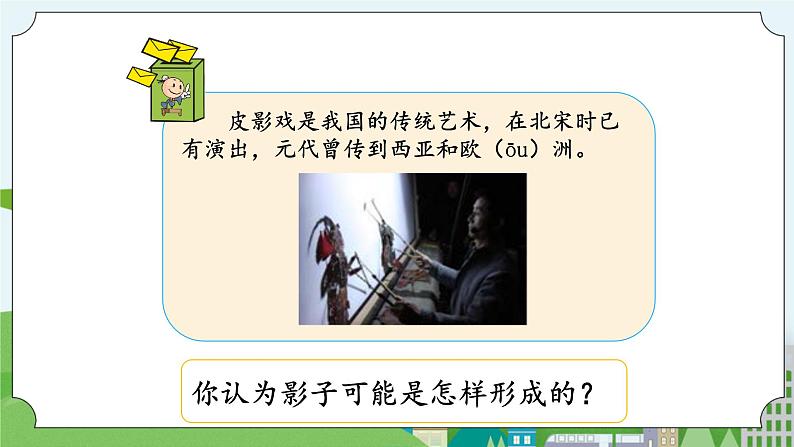 皮影戏是我国的传统艺术，在北宋时已有演出，元代曾传到西亚和欧（ōu）洲。

你认为影子可能是怎样形成的？